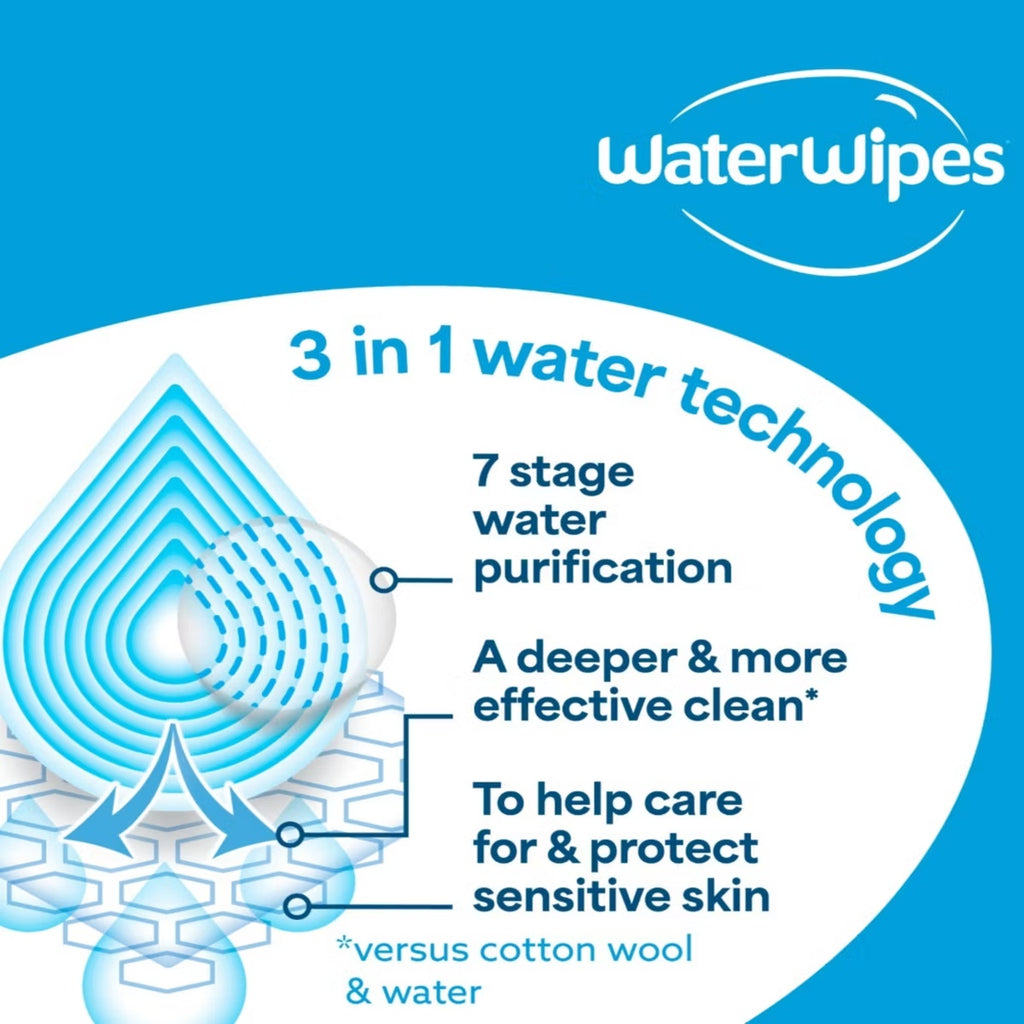 WaterWipes

3 in 1 water technology

7 stage water purification

A deeper & more effective clean*

To help care for & protect sensitive skin

*versus cotton wool & water